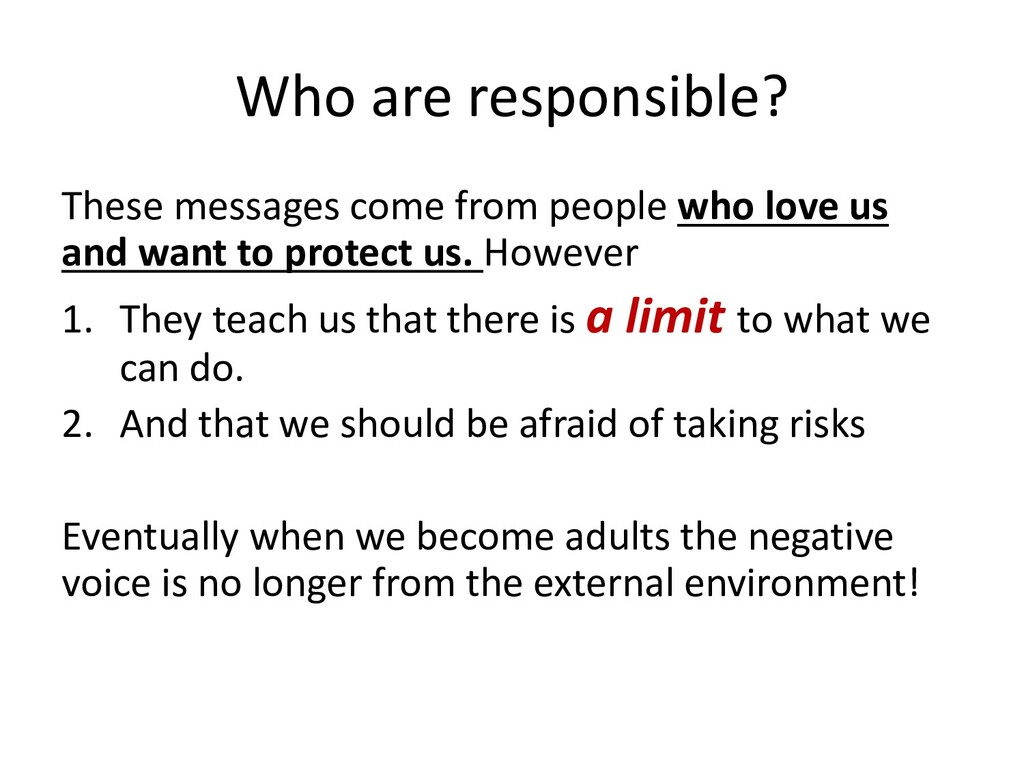 Who are responsible?

These messages come from people who love us and want to protect us. However

1. They teach us that there is a limit to what we can do.
2. And that we should be afraid of taking risks

Eventually when we become adults the negative voice is no longer from the external environment!